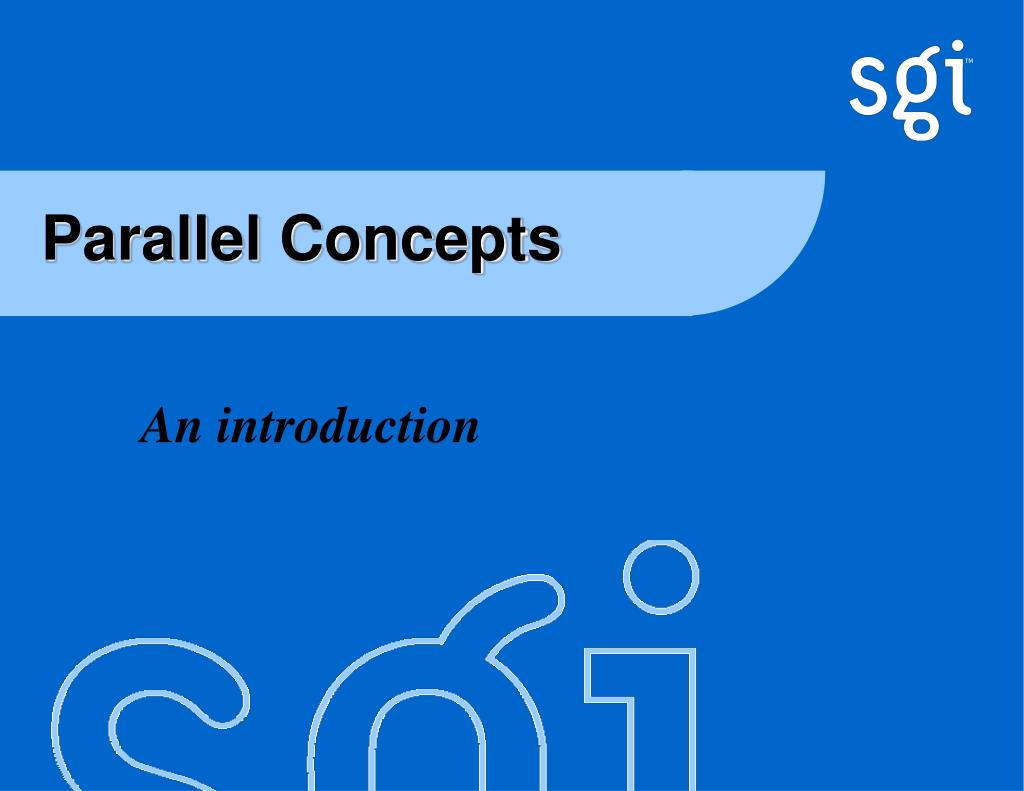 sgi™

Parallel Concepts

An introduction

sgi